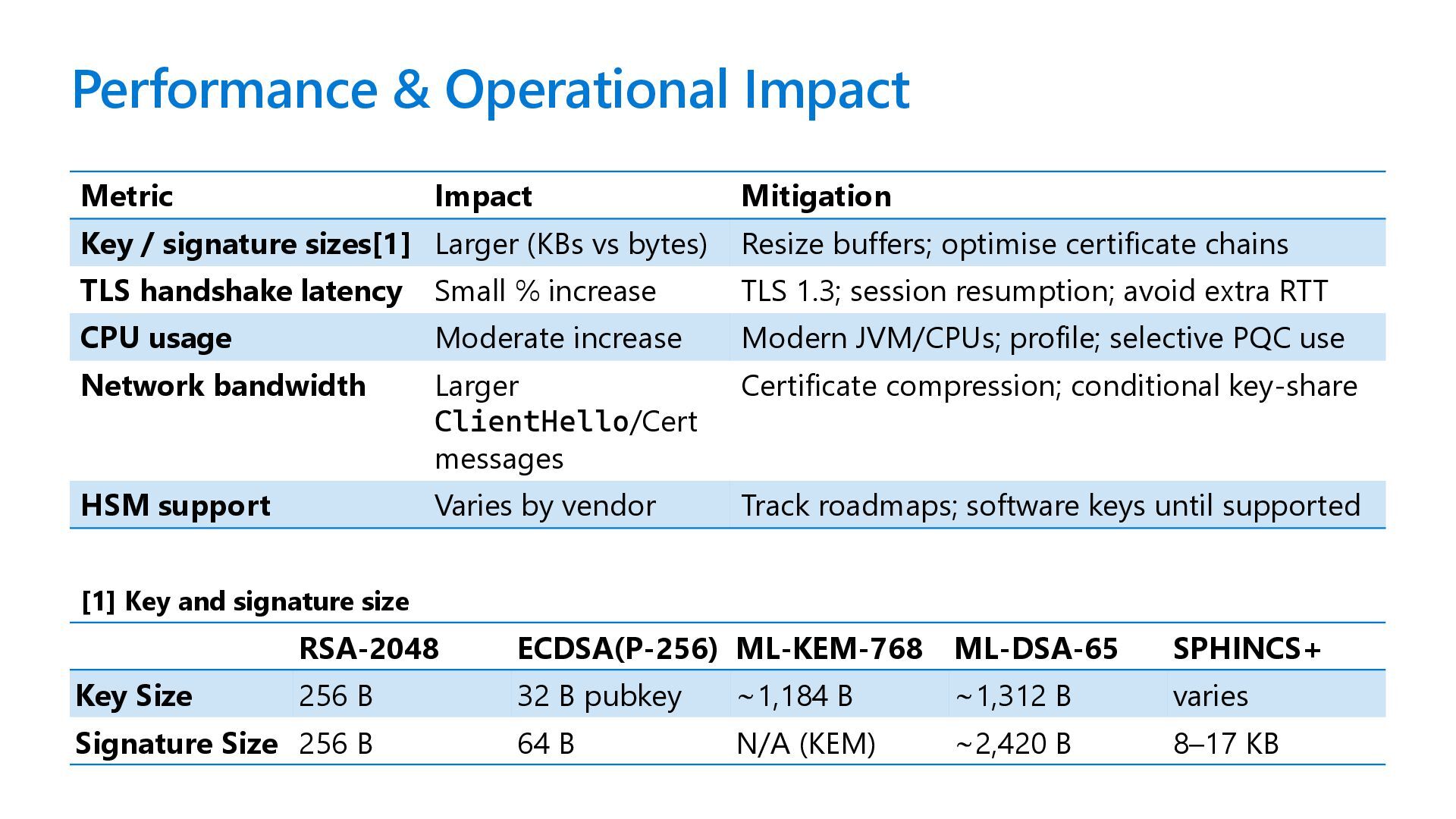 Performance & Operational Impact

| Metric | Impact | Mitigation |
|---|---|---|
| Key / signature sizes[1] | Larger (KBs vs bytes) | Resize buffers; optimise certificate chains |
| TLS handshake latency | Small % increase | TLS 1.3; session resumption; avoid extra RTT |
| CPU usage | Moderate increase | Modern JVM/CPUs; profile; selective PQC use |
| Network bandwidth | Larger ClientHello/Cert messages | Certificate compression; conditional key-share |
| HSM support | Varies by vendor | Track roadmaps; software keys until supported |

[1] Key and signature size

| | RSA-2048 | ECDSA(P-256) | ML-KEM-768 | ML-DSA-65 | SPHINCS+ |
|---|---|---|---|---|---|
| Key Size | 256 B | 32 B pubkey | ~1,184 B | ~1,312 B | varies |
| Signature Size | 256 B | 64 B | N/A (KEM) | ~2,420 B | 8–17 KB |